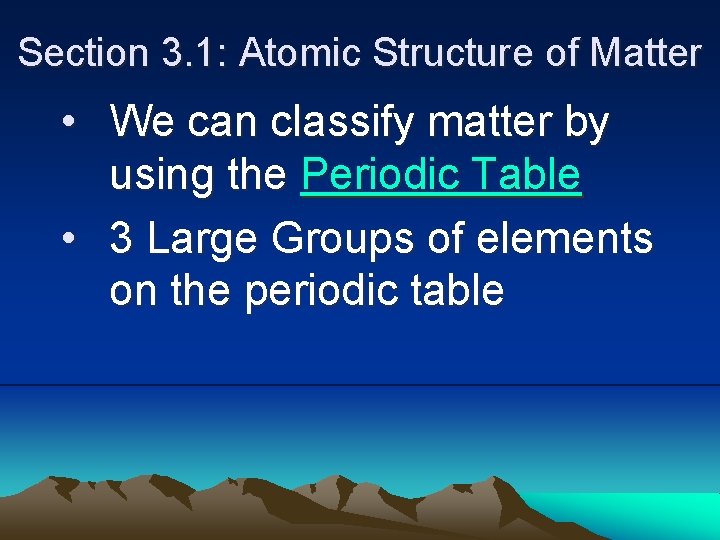 Section 3.1: Atomic Structure of Matter

• We can classify matter by using the Periodic Table

• 3 Large Groups of elements on the periodic table